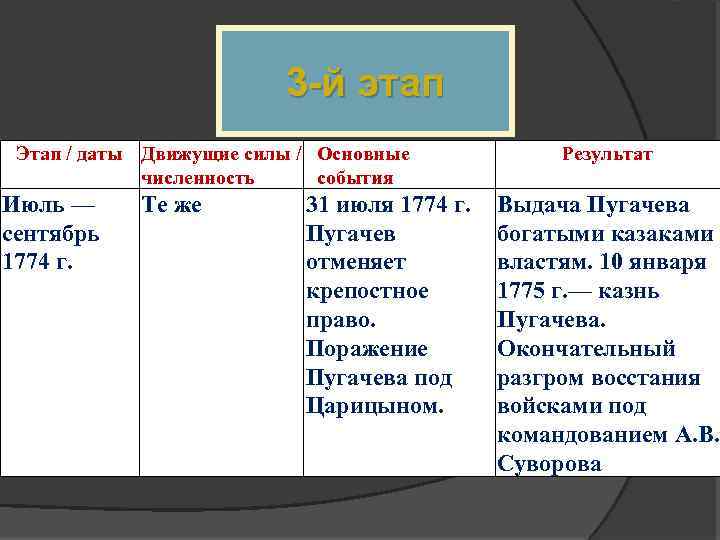 3-й этап

| Этап / даты | Движущие силы / численность | Основные события | Результат |
|---|---|---|---|
| Июль — сентябрь 1774 г. | Те же | 31 июля 1774 г. Пугачев отменяет крепостное право. Поражение Пугачева под Царицыном. | Выдача Пугачева богатыми казаками властям. 10 января 1775 г.— казнь Пугачева. Окончательный разгром восстания войсками под командованием А.В. Суворова |